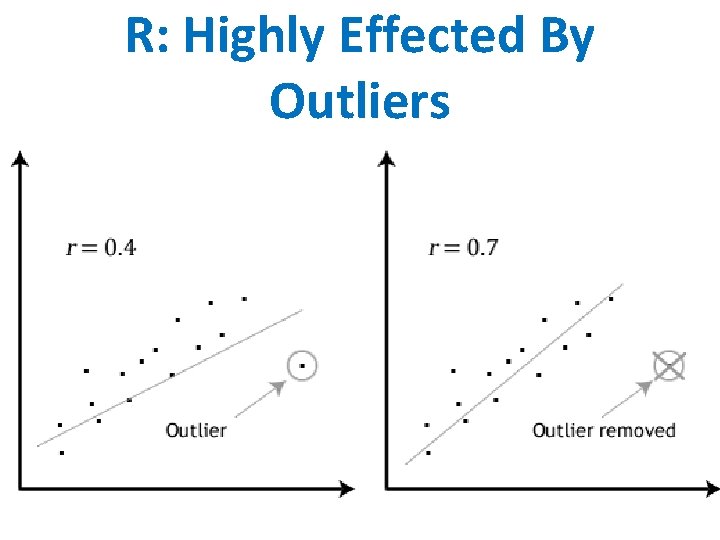 R: Highly Effected By Outliers

$r = 0.4$

Outlier

$r = 0.7$

Outlier removed